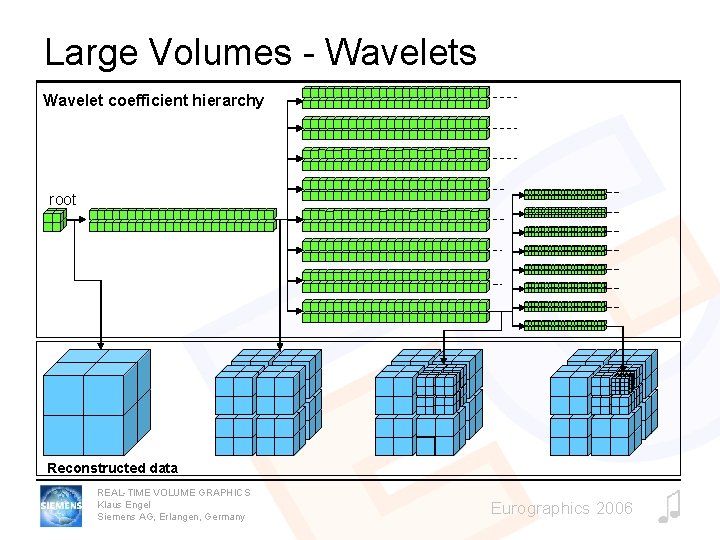 Large Volumes - Wavelets

Wavelet coefficient hierarchy

root

Reconstructed data

SIEMENS

REAL-TIME VOLUME GRAPHICS
Klaus Engel
Siemens AG, Erlangen, Germany

Eurographics 2006